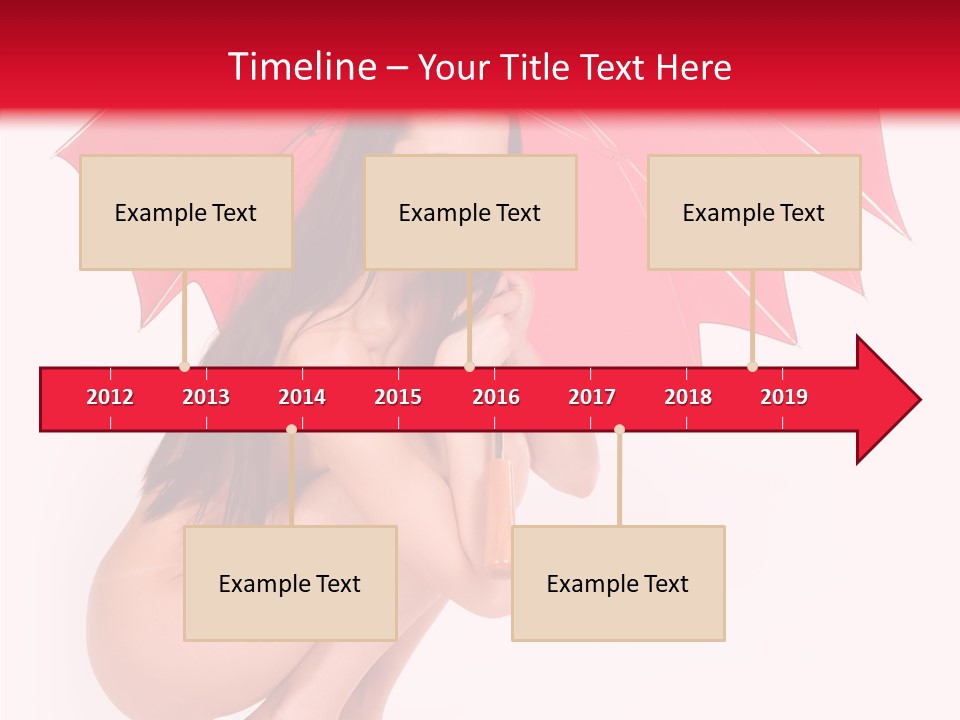 Timeline – Your Title Text Here

Example Text

Example Text

Example Text

2012 2013 2014 2015 2016 2017 2018 2019

Example Text

Example Text